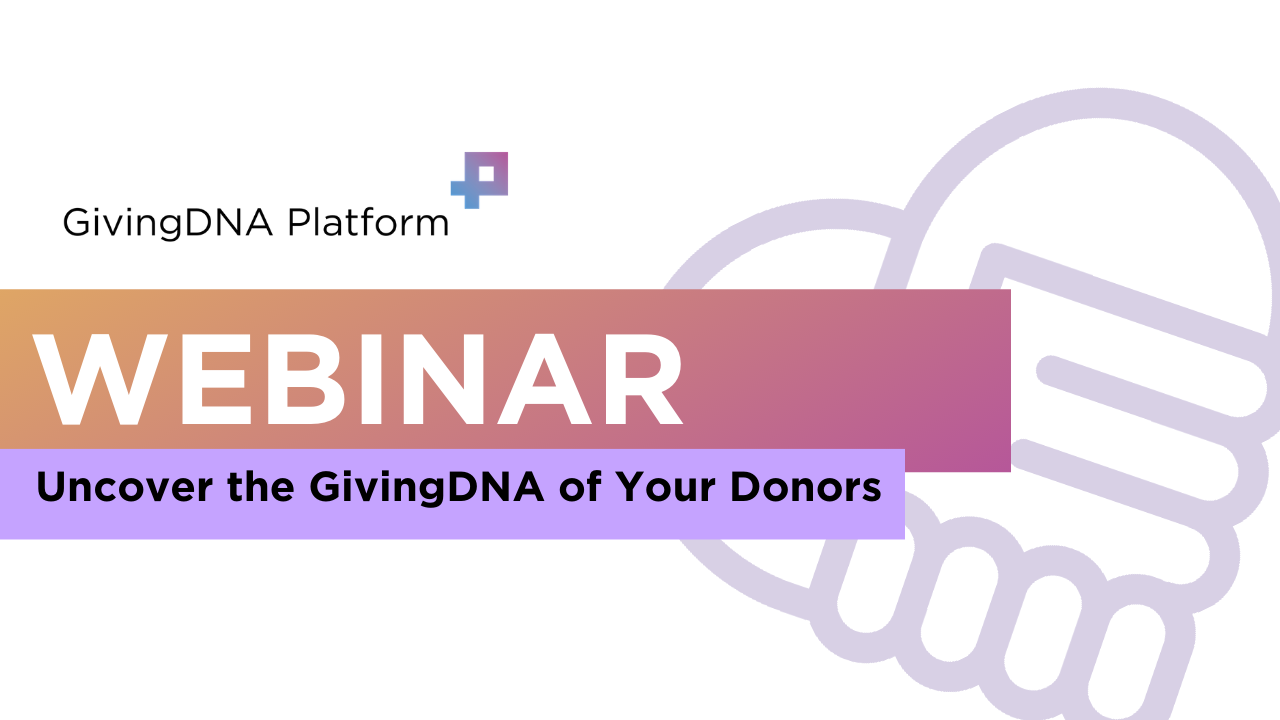 GivingDNA Platform

WEBINAR

Uncover the GivingDNA of Your Donors